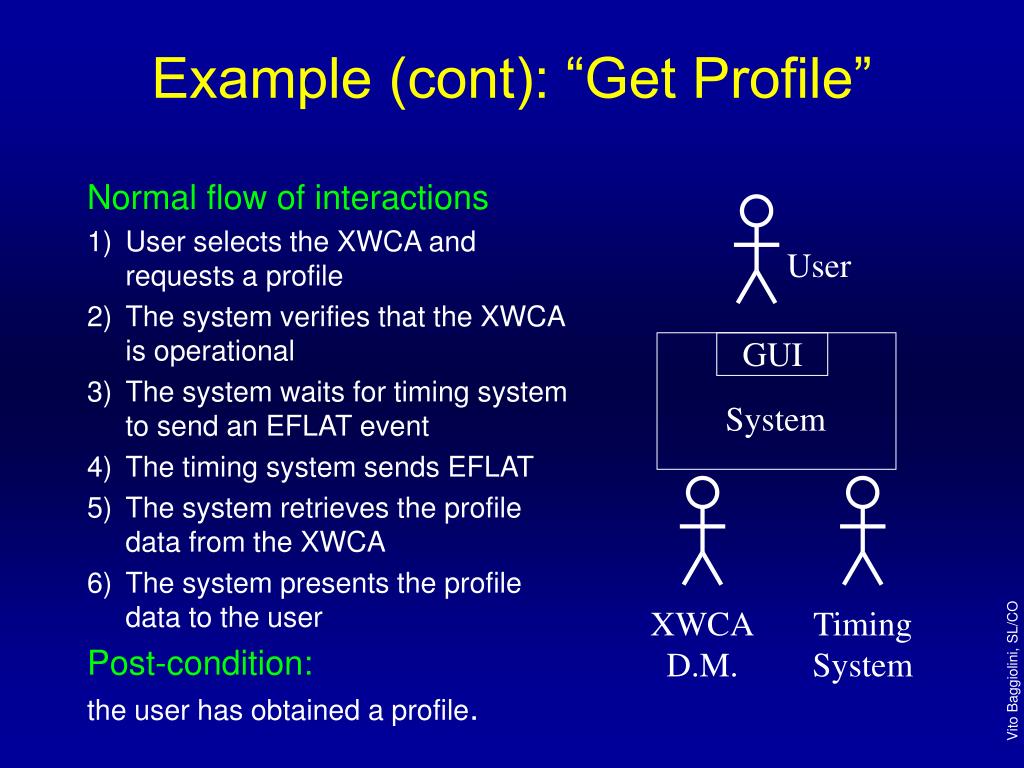 Example (cont): “Get Profile”

Normal flow of interactions

1) User selects the XWCA and requests a profile
2) The system verifies that the XWCA is operational
3) The system waits for timing system to send an EFLAT event
4) The timing system sends EFLAT
5) The system retrieves the profile data from the XWCA
6) The system presents the profile data to the user

Post-condition:

the user has obtained a profile.

User

GUI

System

XWCA D.M.

Timing System

Vito Baggiolini, SL/CO